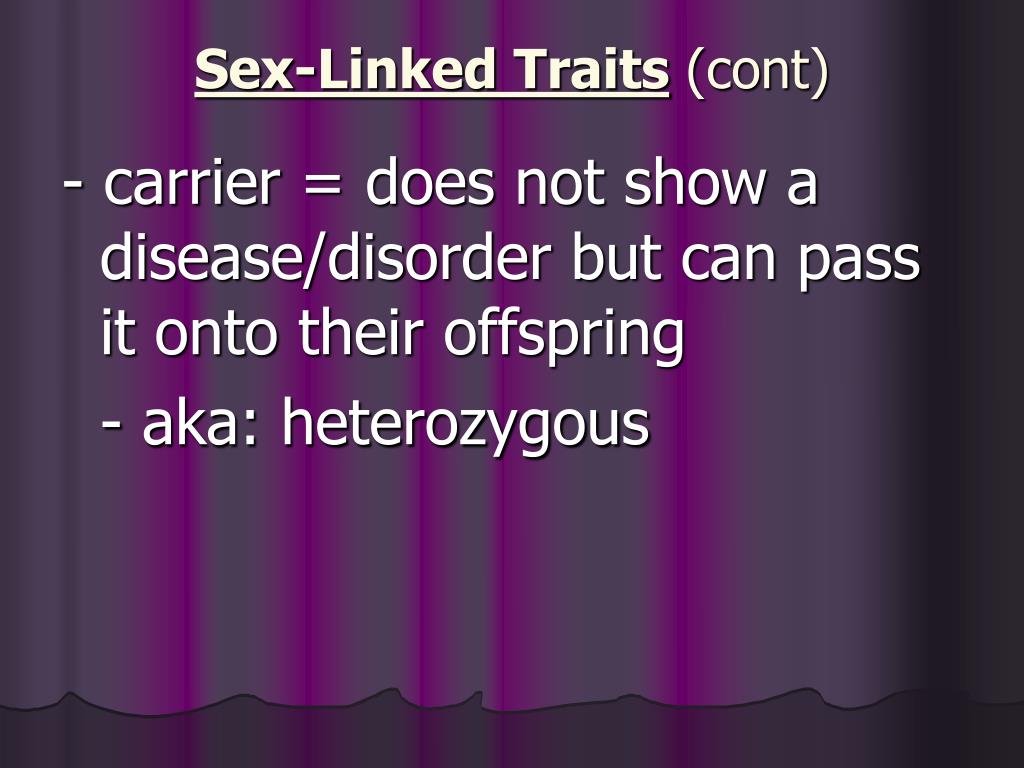 Sex-Linked Traits (cont)

- carrier = does not show a disease/disorder but can pass it onto their offspring

- aka: heterozygous